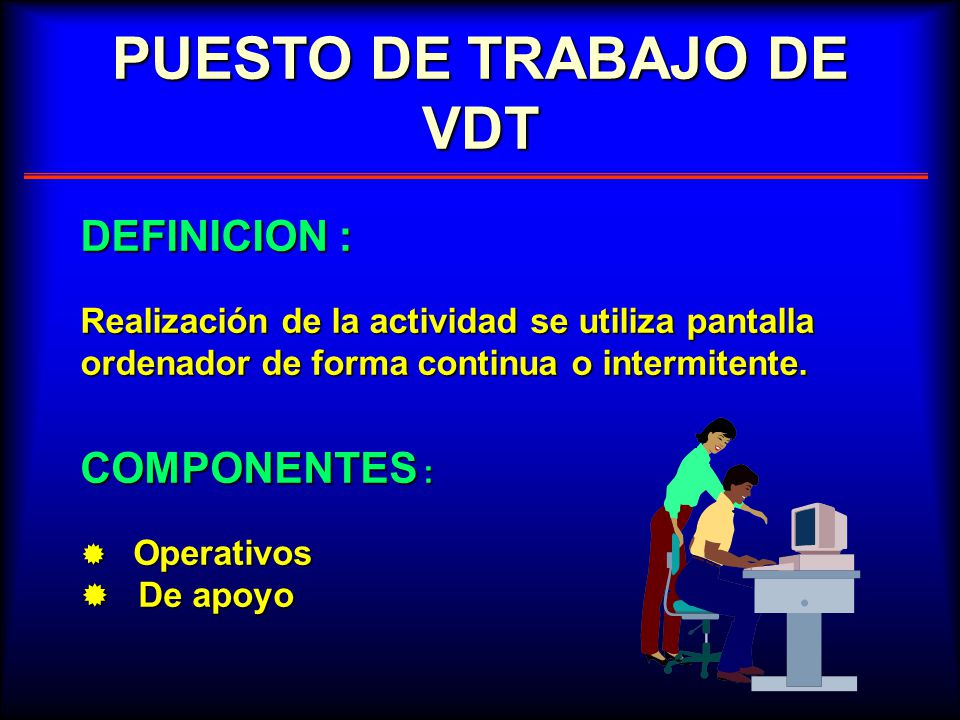 PUESTO DE TRABAJO DE VDT

DEFINICION :

Realización de la actividad se utiliza pantalla ordenador de forma continua o intermitente.

COMPONENTES :

Operativos
De apoyo